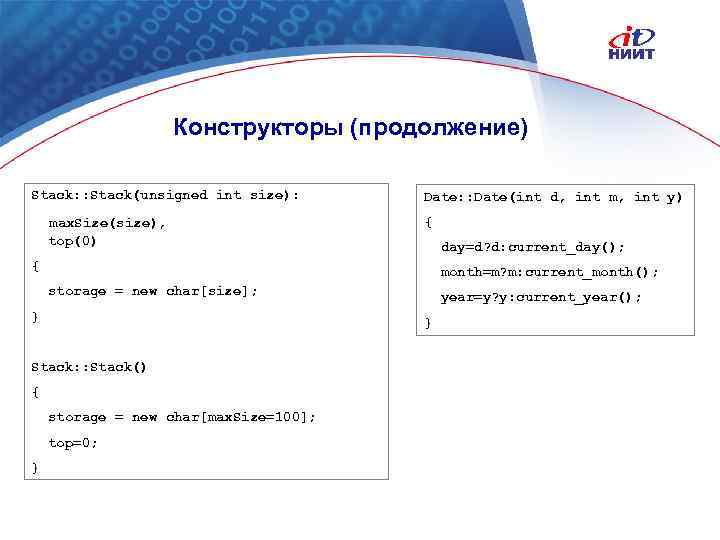 it
НИИТ

Конструкторы (продолжение)

Stack::Stack(unsigned int size):

maxSize(size),
top(0)

{

storage = new char[size];

}

Stack::Stack()

{

storage = new char[maxSize=100];

top=0;

}

Date::Date(int d, int m, int y)

{

day=d?d:current_day();

month=m?m:current_month();

year=y?y:current_year();

}